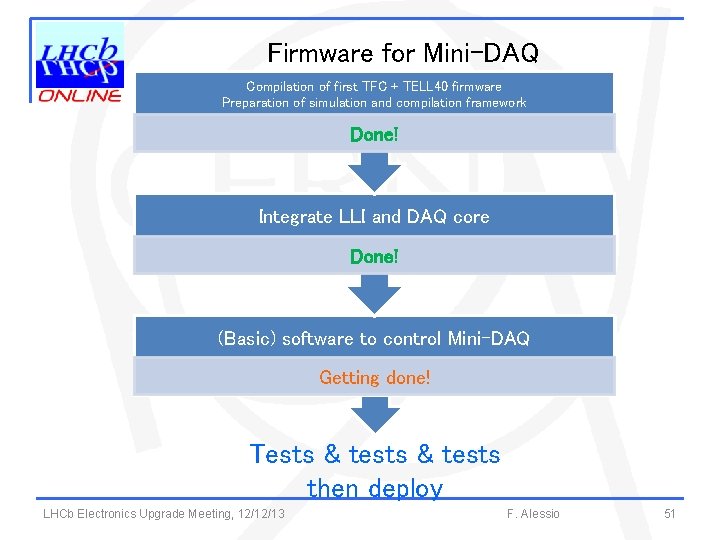 LHCb
ONLINE

Firmware for Mini-DAQ

Compilation of first TFC + TELL40 firmware
Preparation of simulation and compilation framework

Done!

Integrate LLI and DAQ core

Done!

(Basic) software to control Mini-DAQ

Getting done!

Tests & tests & tests
then deploy

LHCb Electronics Upgrade Meeting, 12/12/13 F. Alessio 51